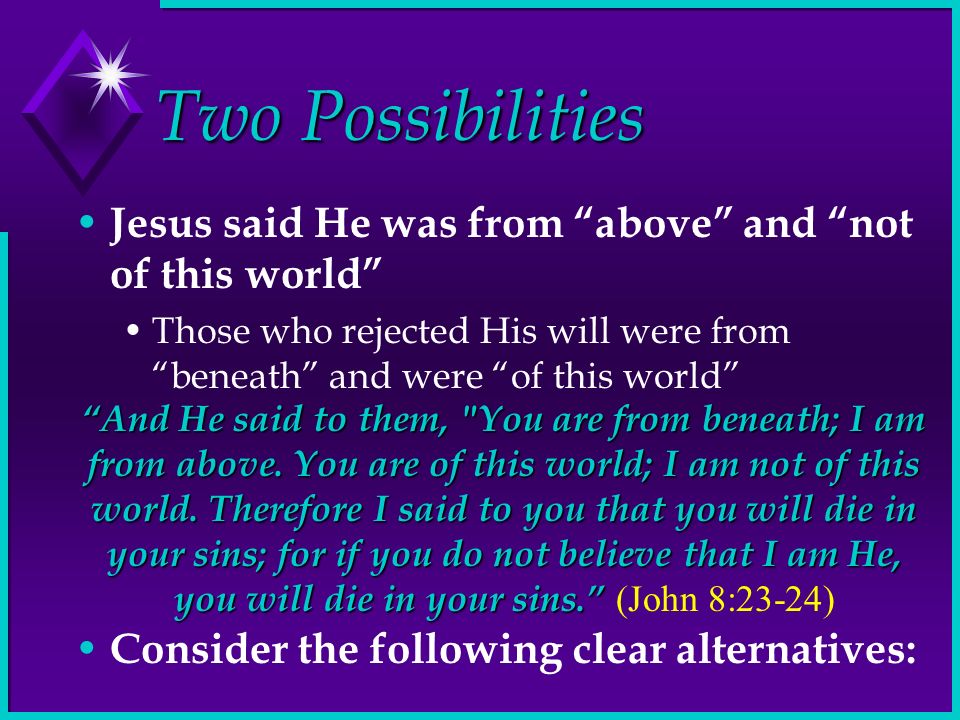 Two Possibilities

• Jesus said He was from “above” and “not of this world”

• Those who rejected His will were from “beneath” and were “of this world”

“And He said to them, "You are from beneath; I am from above. You are of this world; I am not of this world. Therefore I said to you that you will die in your sins; for if you do not believe that I am He, you will die in your sins.” (John 8:23-24)

• Consider the following clear alternatives: